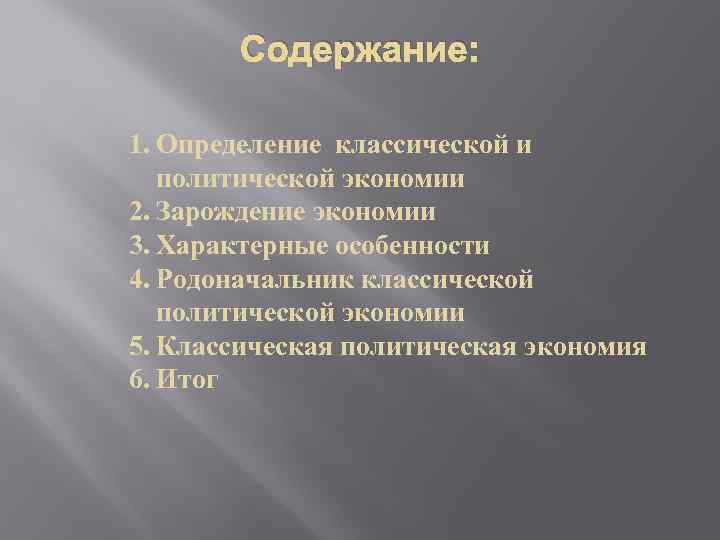 Содержание:

1. Определение классической и политической экономии
2. Зарождение экономии
3. Характерные особенности
4. Родоначальник классической политической экономии
5. Классическая политическая экономия
6. Итог